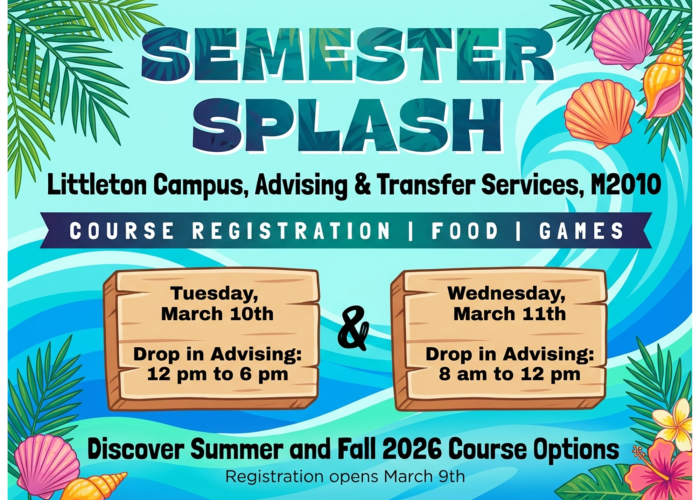 SEMESTER SPLASH

Littleton Campus, Advising & Transfer Services, M2010

COURSE REGISTRATION | FOOD | GAMES

Tuesday, March 10th

Drop in Advising: 12 pm to 6 pm

&

Wednesday, March 11th

Drop in Advising: 8 am to 12 pm

Discover Summer and Fall 2026 Course Options

Registration opens March 9th